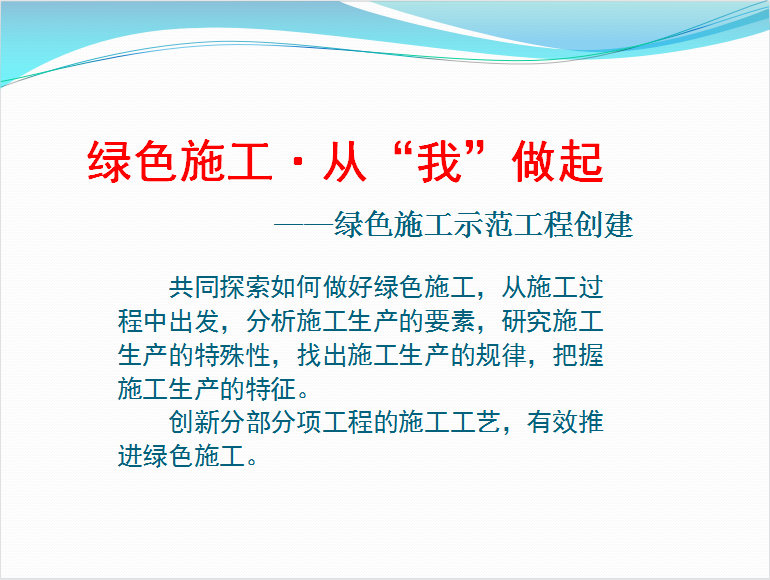 绿色施工·从“我”做起

——绿色施工示范工程创建

共同探索如何做好绿色施工，从施工过程中出发，分析施工生产的要素，研究施工生产的特殊性，找出施工生产的规律，把握施工生产的特征。

创新分部分项工程的施工工艺，有效推进绿色施工。